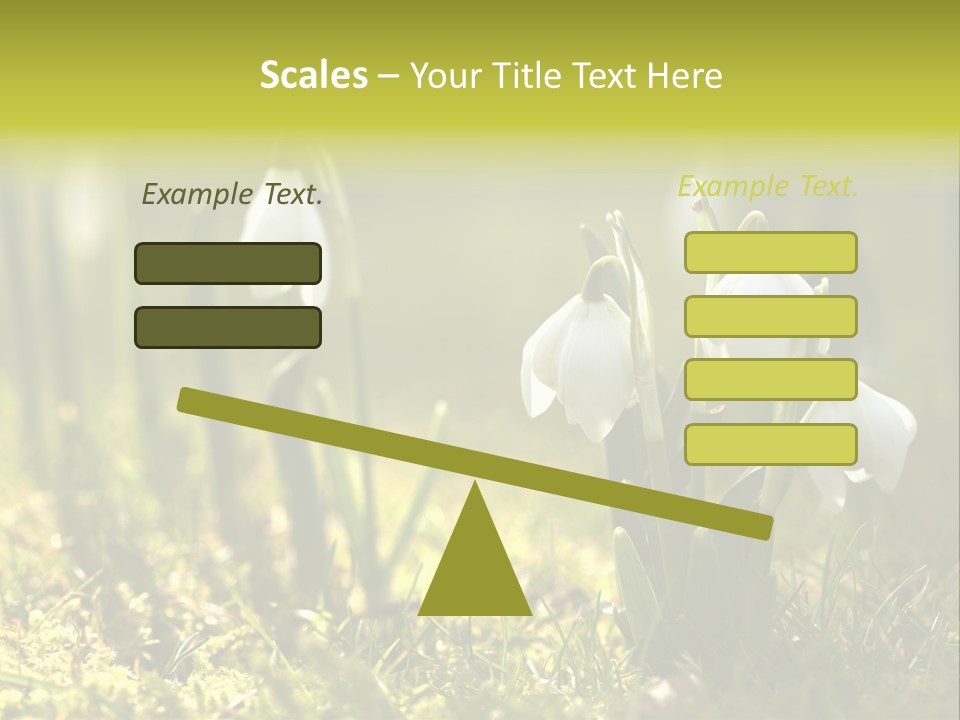 Scales – Your Title Text Here

Example Text.

Example Text.